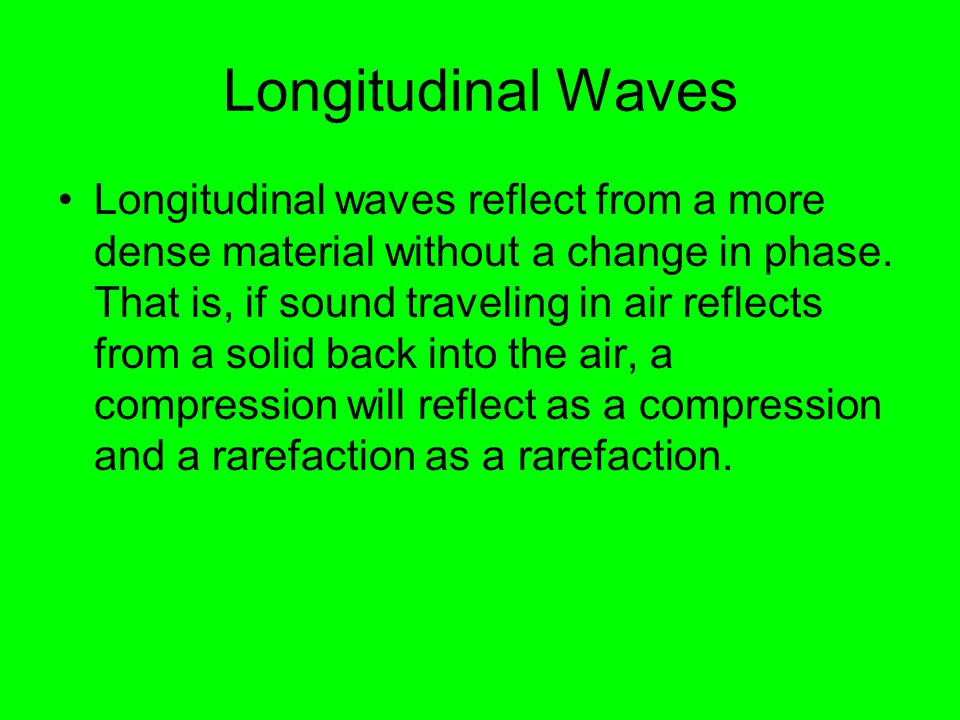 Longitudinal Waves

• Longitudinal waves reflect from a more dense material without a change in phase. That is, if sound traveling in air reflects from a solid back into the air, a compression will reflect as a compression and a rarefaction as a rarefaction.